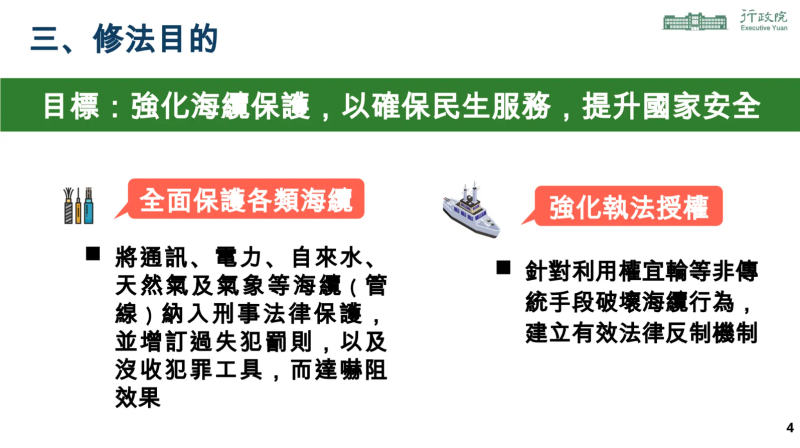 三、修法目的

行政院
Executive Yuan

目標：強化海纜保護，以確保民生服務，提升國家安全

全面保護各類海纜

■ 將通訊、電力、自來水、天然氣及氣象等海纜（管線）納入刑事法律保護，並增訂過失犯罰則，以及沒收犯罪工具，而達嚇阻效果

強化執法授權

■ 針對利用權宜輪等非傳統手段破壞海纜行為，建立有效法律反制機制

4